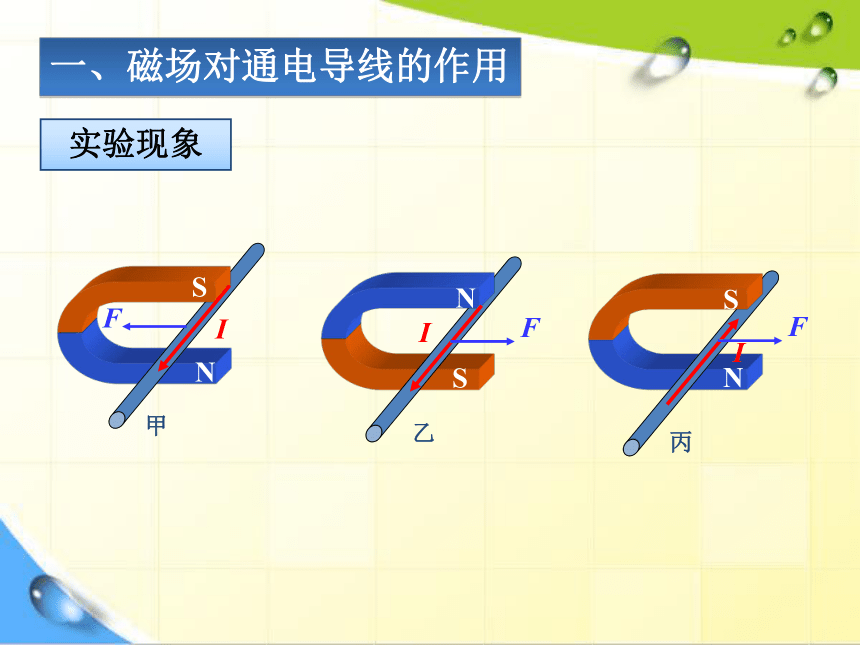 一、磁场对通电导线的作用

实验现象

S
F
I
N
甲

N
I
F
S
乙

S
F
I
N
丙